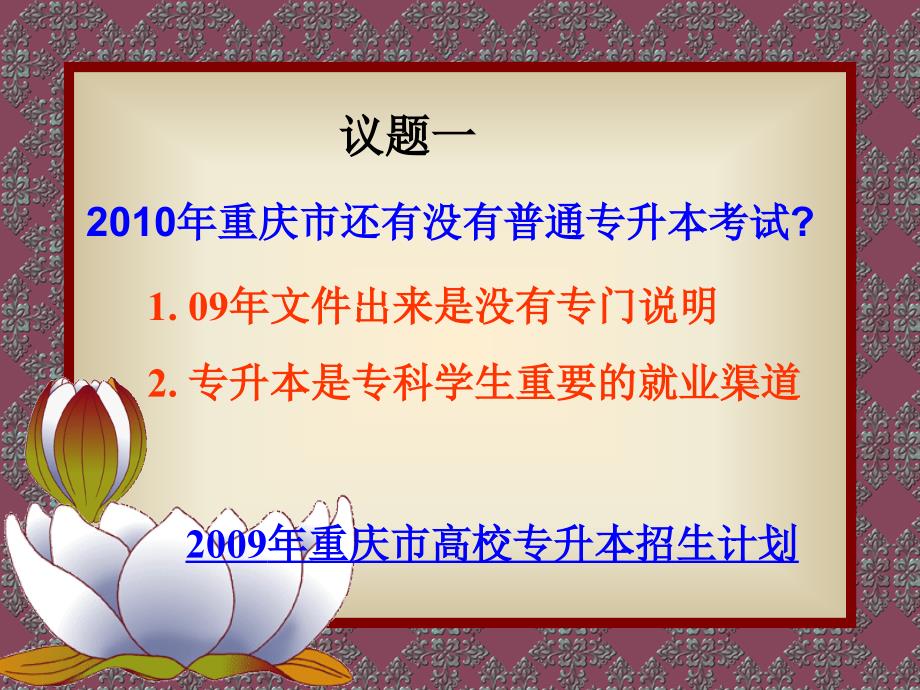 议题一

2010年重庆市还有没有普通专升本考试?

1. 09年文件出来是没有专门说明

2. 专升本是专科学生重要的就业渠道

2009年重庆市高校专升本招生计划